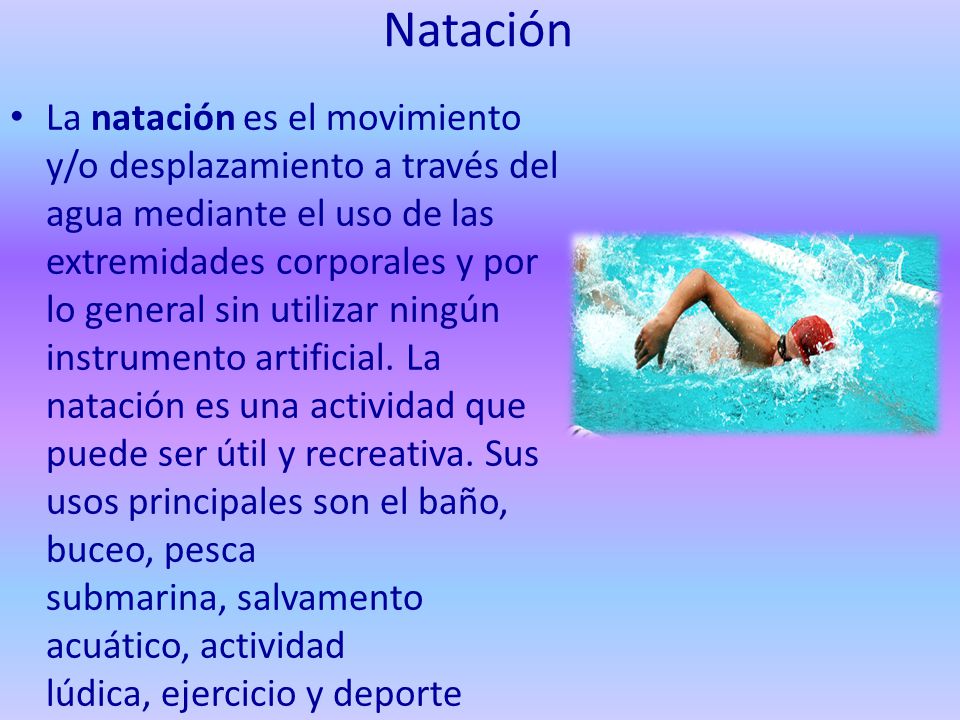 Natación

• La natación es el movimiento y/o desplazamiento a través del agua mediante el uso de las extremidades corporales y por lo general sin utilizar ningún instrumento artificial. La natación es una actividad que puede ser útil y recreativa. Sus usos principales son el baño, buceo, pesca submarina, salvamento acuático, actividad lúdica, ejercicio y deporte